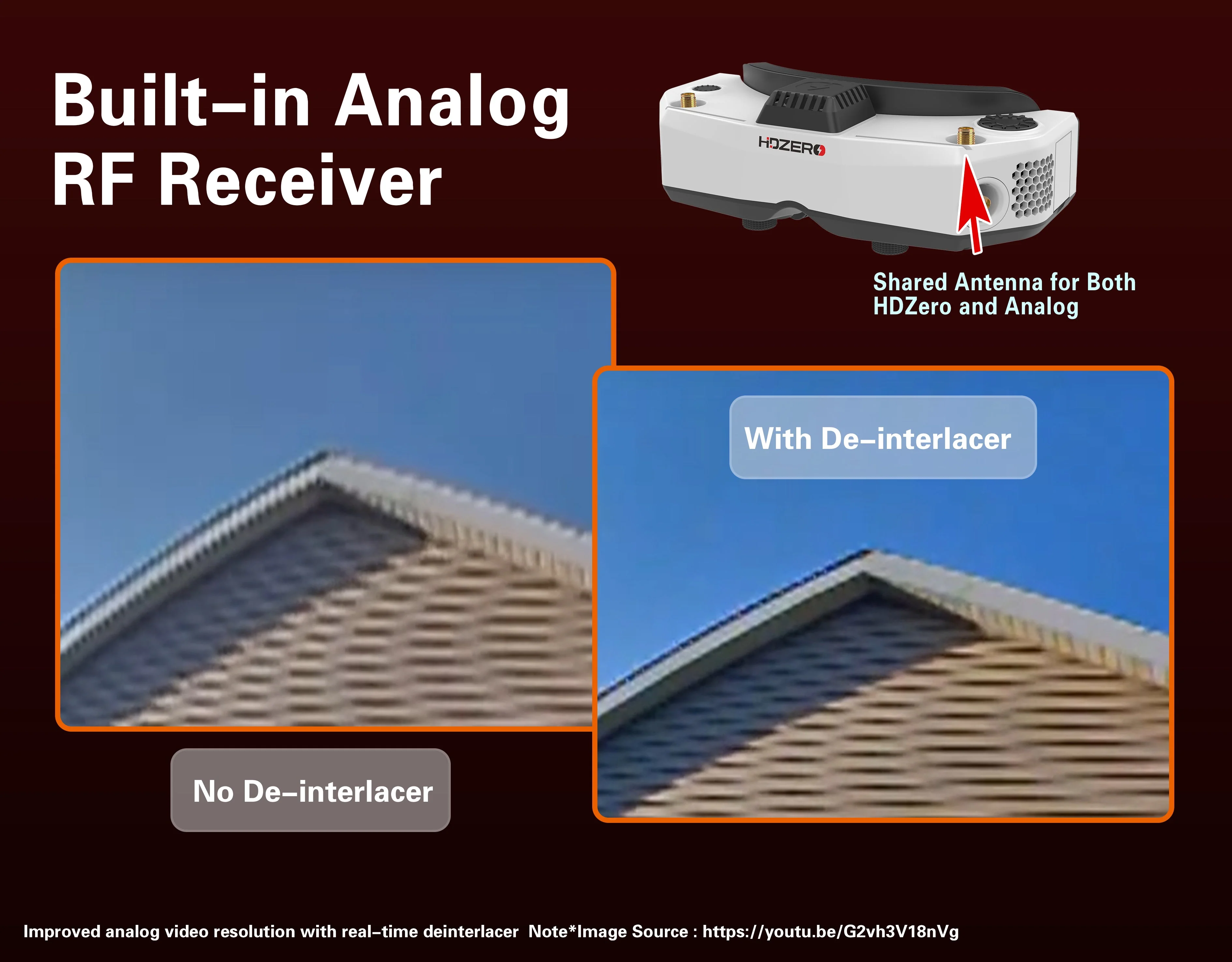 Built–in Analog RF Receiver

HDZERO

Shared Antenna for Both HDZero and Analog

With De–interlacer

No De–interlacer

Improved analog video resolution with real–time deinterlacer Note*Image Source : https://youtu.be/G2vh3V18nVg